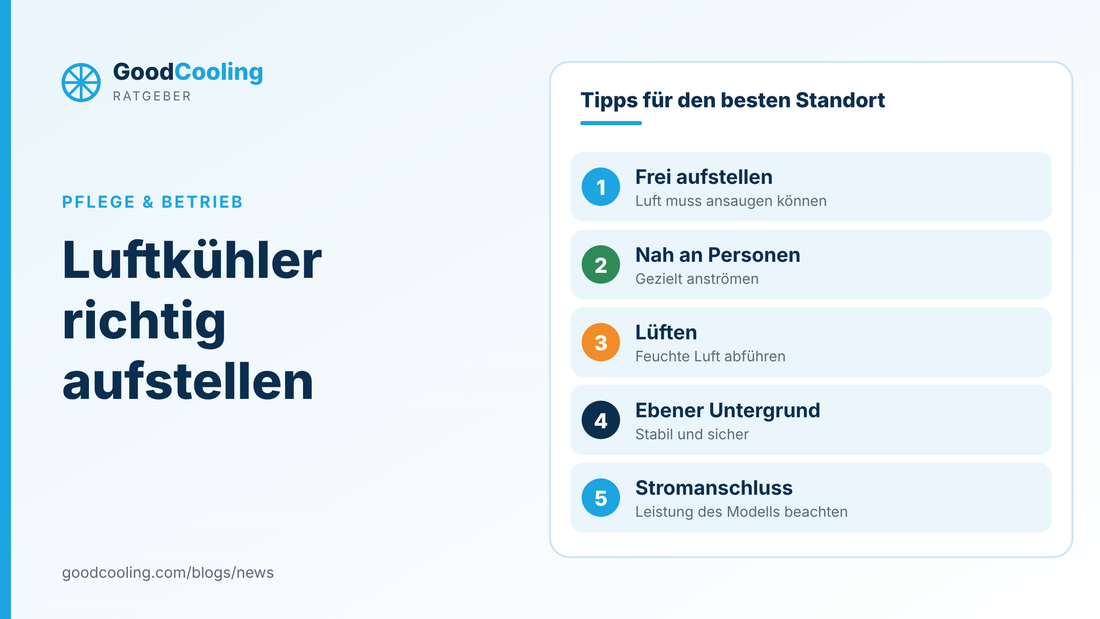 GoodCooling
RATGEBER

PFLEGE & BETRIEB

Luftkühler richtig aufstellen

goodcooling.com/blogs/news

Tipps für den besten Standort

1 Frei aufstellen
Luft muss ansaugen können

2 Nah an Personen
Gezielt anströmen

3 Lüften
Feuchte Luft abführen

4 Ebener Untergrund
Stabil und sicher

5 Stromanschluss
Leistung des Modells beachten